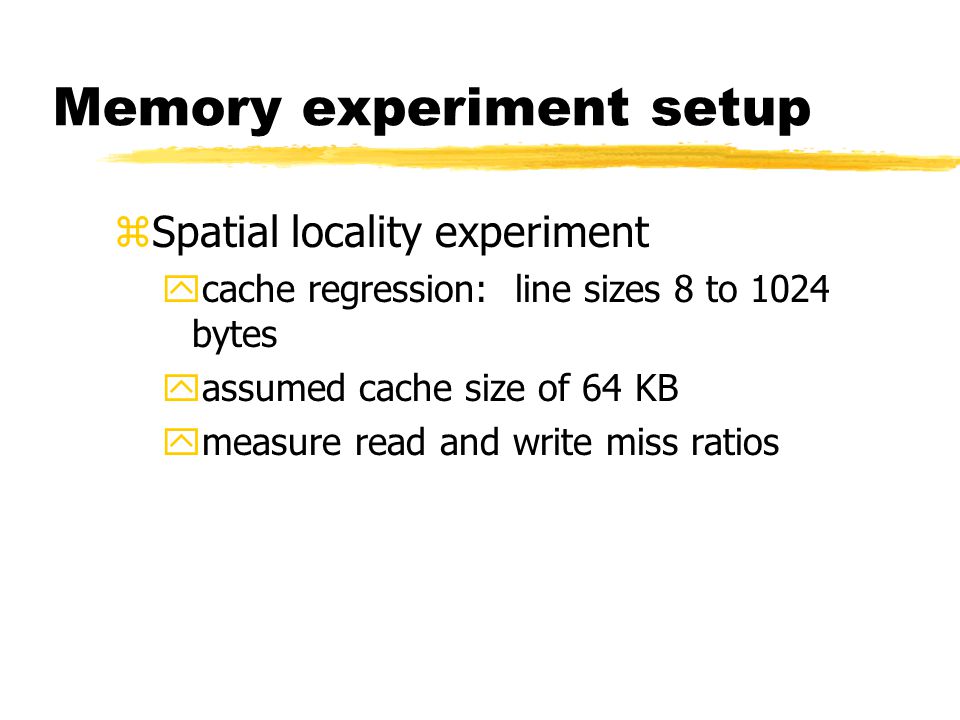 Memory experiment setup

Spatial locality experiment

cache regression: line sizes 8 to 1024 bytes

assumed cache size of 64 KB

measure read and write miss ratios